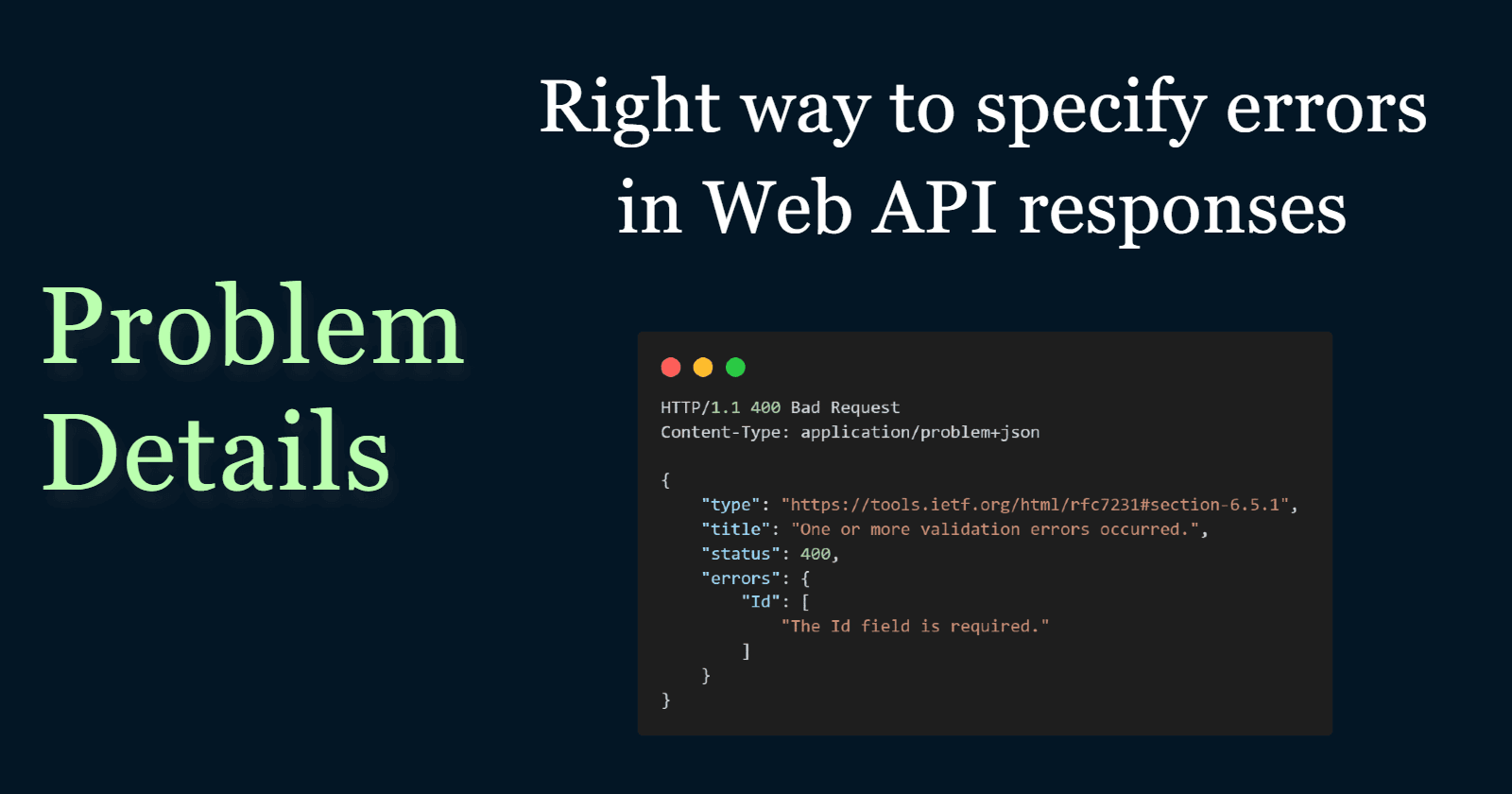 Right way to specify errors in Web API responses

Problem Details

HTTP/1.1 400 Bad Request
Content-Type: application/problem+json

{
    "type": "https://tools.ietf.org/html/rfc7231#section-6.5.1",
    "title": "One or more validation errors occurred.",
    "status": 400,
    "errors": {
        "Id": [
            "The Id field is required."
        ]
    }
}